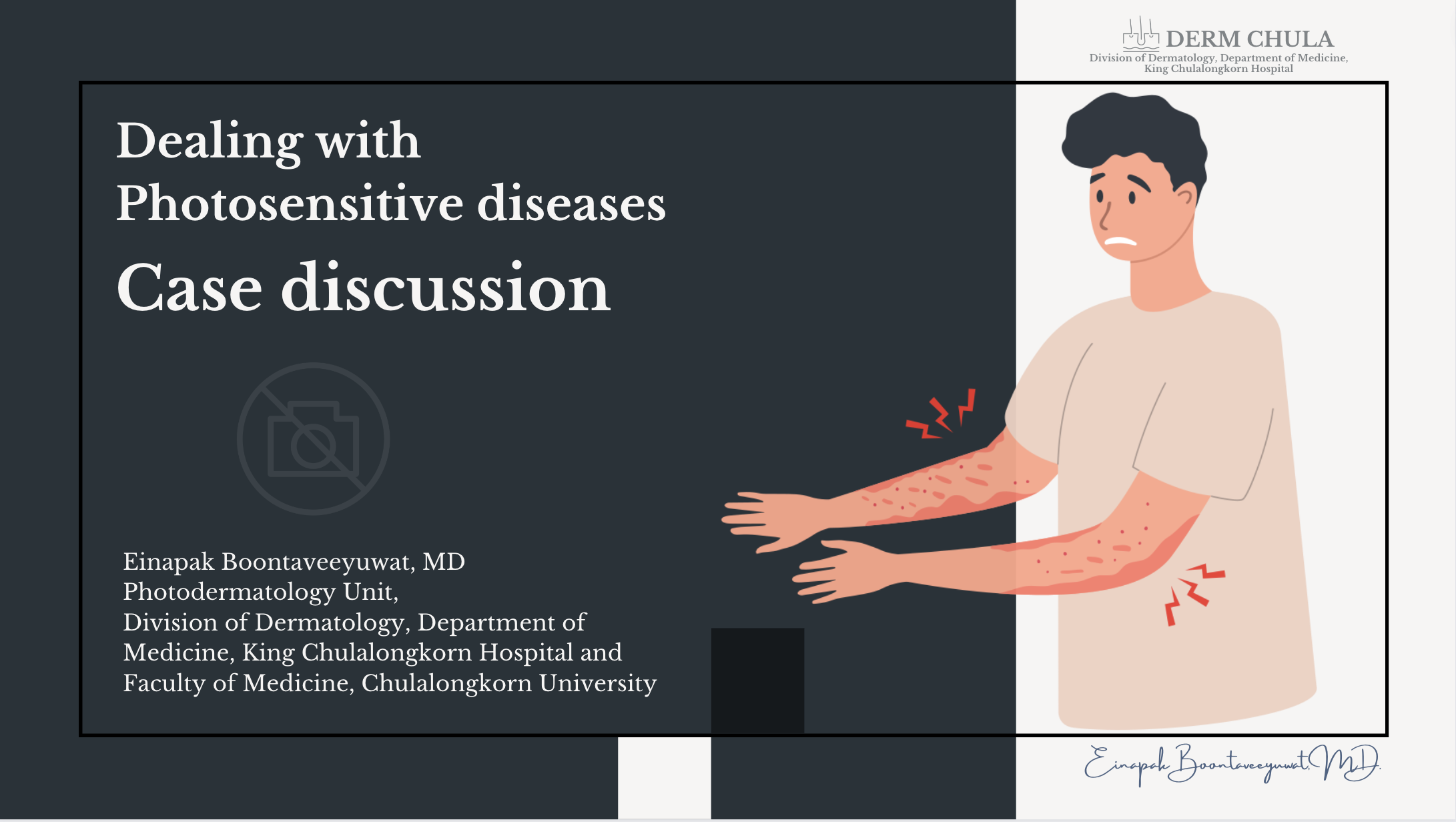 DERM CHULA
Division of Dermatology, Department of Medicine, King Chulalongkorn Hospital

Dealing with
Photosensitive diseases

Case discussion

Einapak Boontaveeyuwat, MD
Photodermatology Unit,
Division of Dermatology, Department of Medicine, King Chulalongkorn Hospital and Faculty of Medicine, Chulalongkorn University

Einapak Boontaveeyuwat, MD.